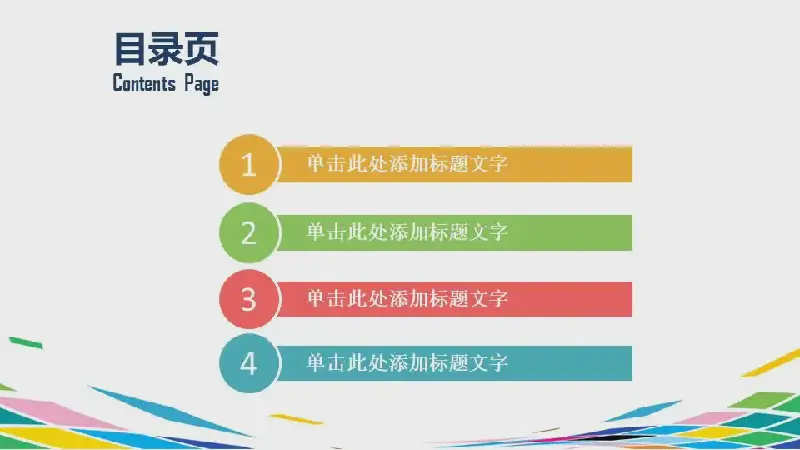 目录页
Contents Page

1 单击此处添加标题文字

2 单击此处添加标题文字

3 单击此处添加标题文字

4 单击此处添加标题文字